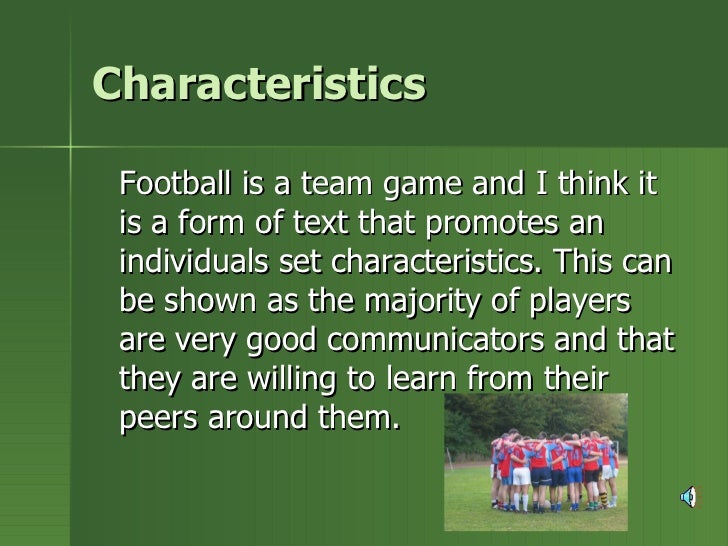 Characteristics

Football is a team game and I think it is a form of text that promotes an individuals set characteristics. This can be shown as the majority of players are very good communicators and that they are willing to learn from their peers around them.